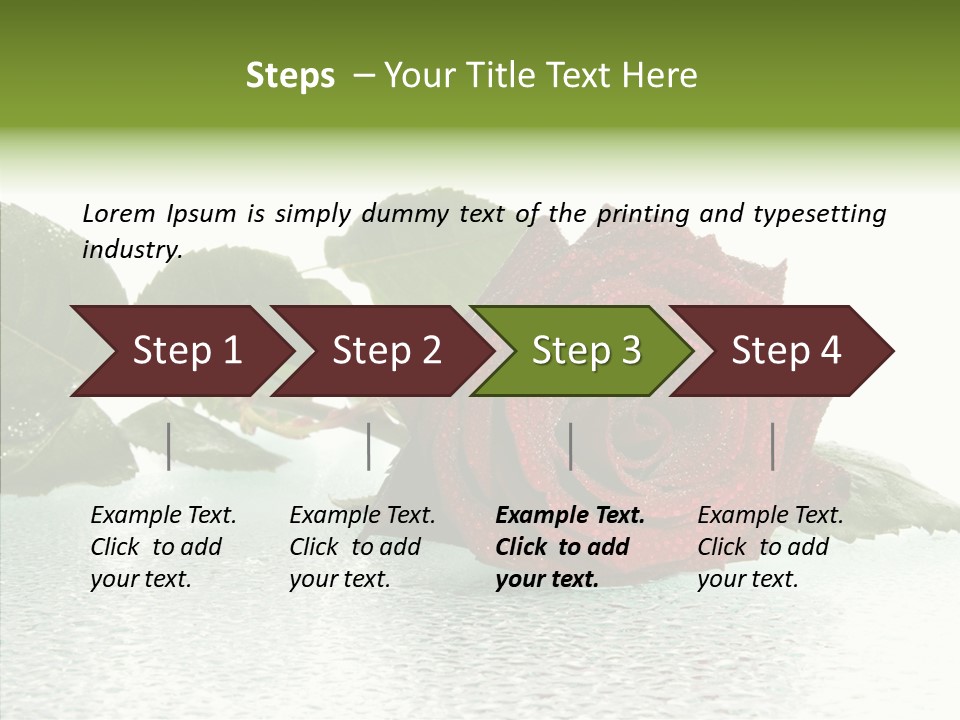 Steps – Your Title Text Here

Lorem Ipsum is simply dummy text of the printing and typesetting industry.

Step 1

Step 2

Step 3

Step 4

Example Text. Click to add your text.

Example Text. Click to add your text.

Example Text. Click to add your text.

Example Text. Click to add your text.